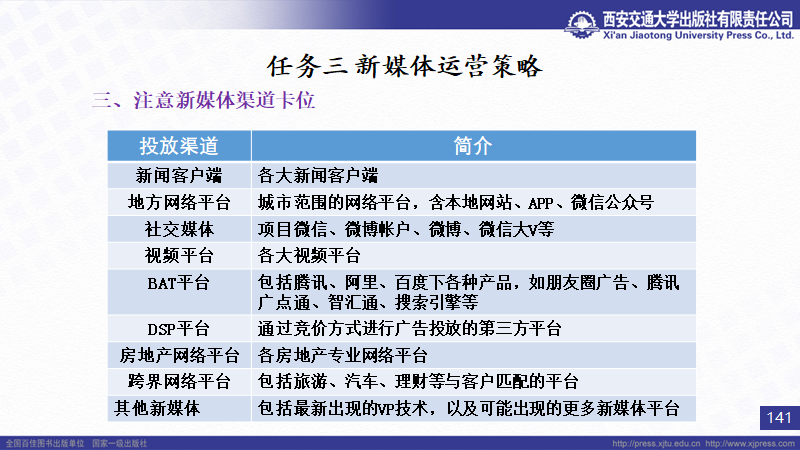 西安交通大学出版社有限责任公司
Xi'an Jiaotong University Press Co., Ltd.

任务三 新媒体运营策略

三、注意新媒体渠道卡位

| 投放渠道 | 简介 |
|---|---|
| 新闻客户端 | 各大新闻客户端 |
| 地方网络平台 | 城市范围的网络平台，含本地网站、APP、微信公众号 |
| 社交媒体 | 项目微信、微博帐户、微博、微信大V等 |
| 视频平台 | 各大视频平台 |
| BAT平台 | 包括腾讯、阿里、百度下各种产品，如朋友圈广告、腾讯广点通、智汇通、搜索引擎等 |
| DSP平台 | 通过竞价方式进行广告投放的第三方平台 |
| 房地产网络平台 | 各房地产专业网络平台 |
| 跨界网络平台 | 包括旅游、汽车、理财等与客户匹配的平台 |
| 其他新媒体 | 包括最新出现的VP技术，以及可能出现的更多新媒体平台 |

141

全国百佳图书出版单位 国家一级出版社

http://press.xjtu.edu.cn http://www.xjpress.com